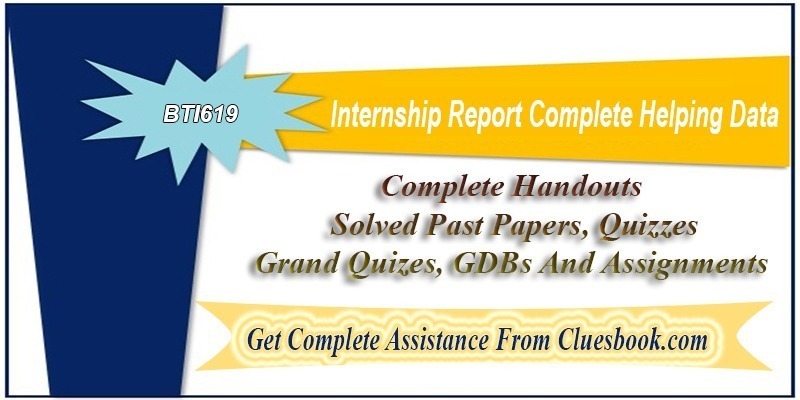 BTI619

Internship Report Complete Helping Data

Complete Handouts
Solved Past Papers, Quizzes
Grand Quizes, GDBs And Assignments

Get Complete Assistance From Cluesbook.com